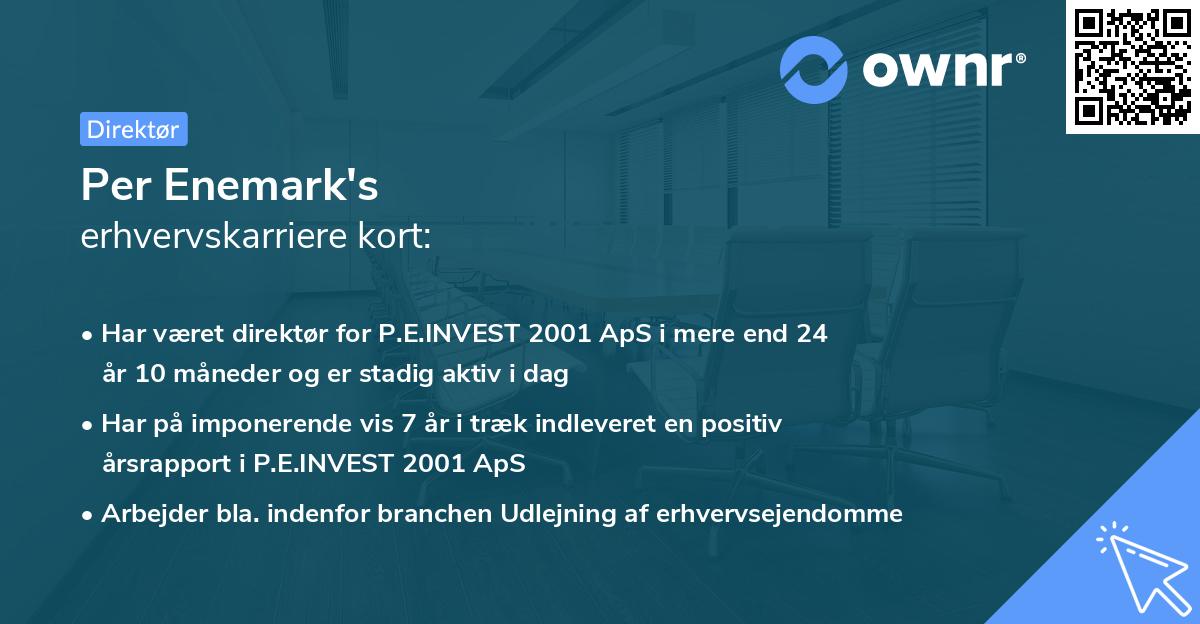 ownr®

Direktør

Per Enemark's
erhvervskarriere kort:

• Har været direktør for P.E.INVEST 2001 ApS i mere end 24 år 10 måneder og er stadig aktiv i dag
• Har på imponerende vis 7 år i træk indleveret en positiv årsrapport i P.E.INVEST 2001 ApS
• Arbejder bla. indenfor branchen Udlejning af erhvervsejendomme